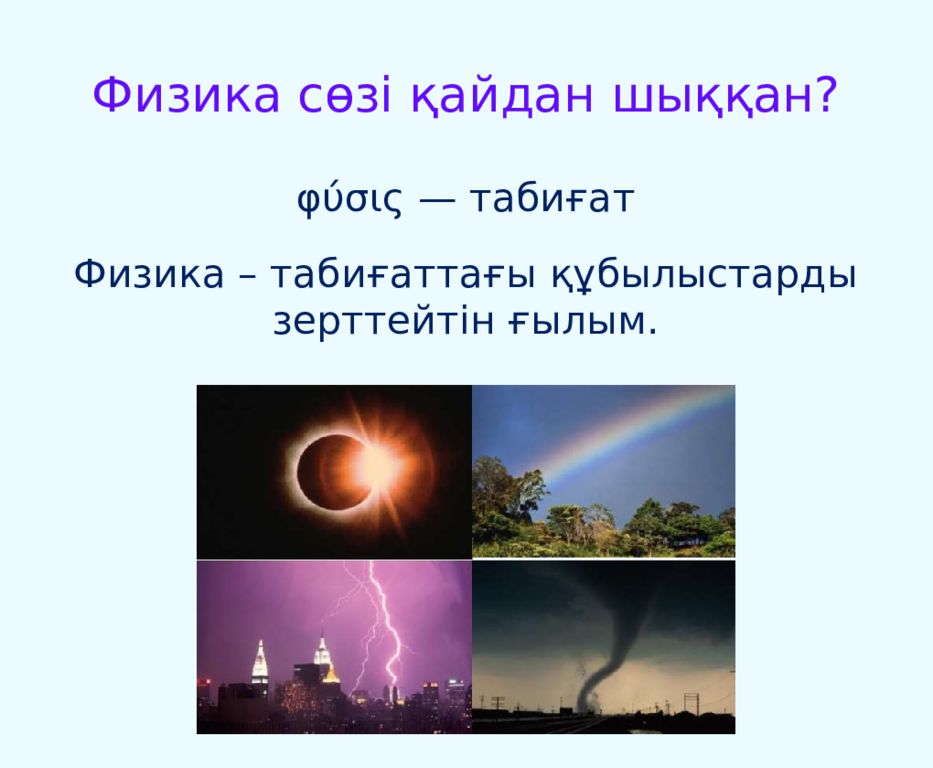 Физика сөзі қайдан шыққан?

φύσις — табиғат

Физика – табиғаттағы құбылыстарды зерттейтін ғылым.